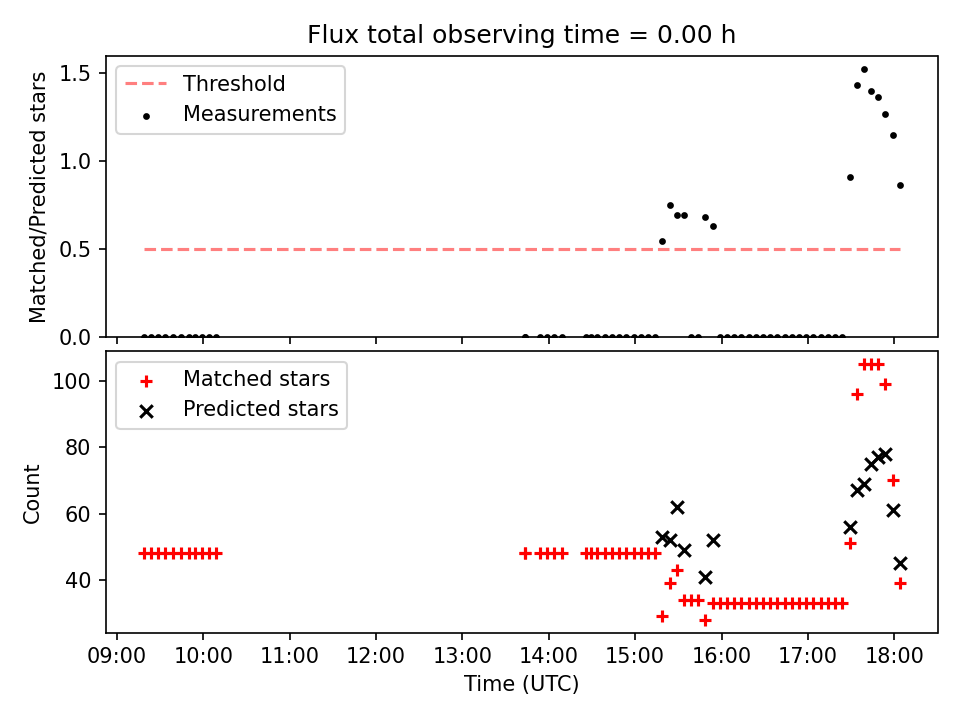 Flux total observing time = 0.00 h

Threshold
Measurements

Matched/Predicted stars

1.5
1.0
0.5
0.0

Matched stars
Predicted stars

Count

100
80
60
40

09:00 10:00 11:00 12:00 13:00 14:00 15:00 16:00 17:00 18:00
Time (UTC)